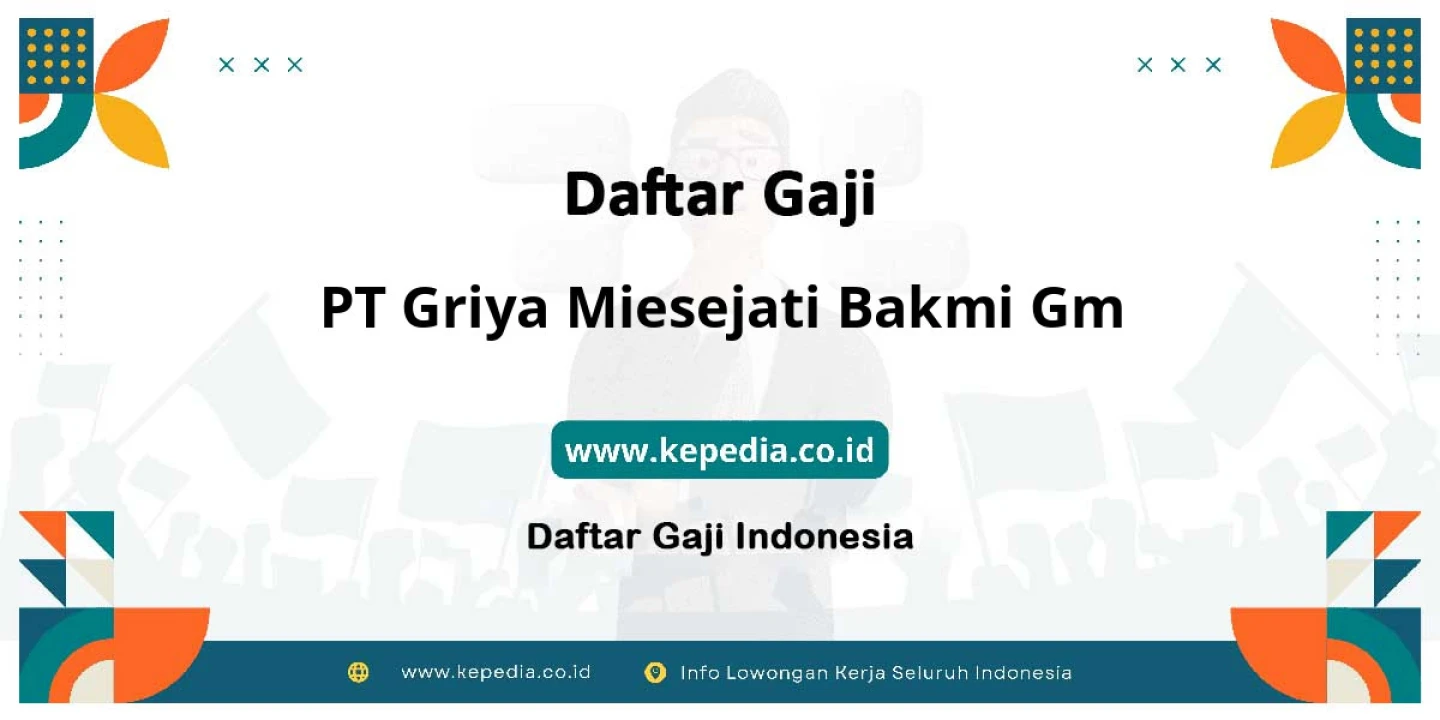 Daftar Gaji

PT Griya Miesejati Bakmi Gm

www.kepedia.co.id

Daftar Gaji Indonesia

www.kepedia.co.id

Info Lowongan Kerja Seluruh Indonesia